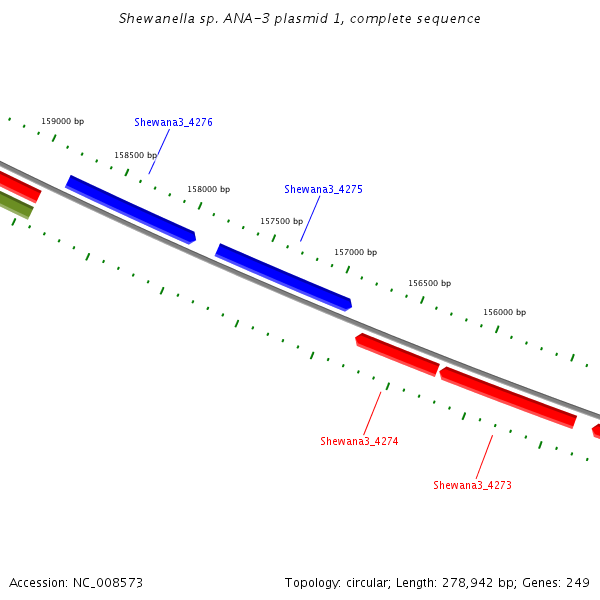 Shewanella sp. ANA-3 plasmid 1, complete sequence

159000 bp

Shewana3_4276

158500 bp

158000 bp

Shewana3_4275

157500 bp

157000 bp

156500 bp

156000 bp

Shewana3_4274

Shewana3_4273

Accession: NC_008573

Topology: circular; Length: 278,942 bp; Genes: 249